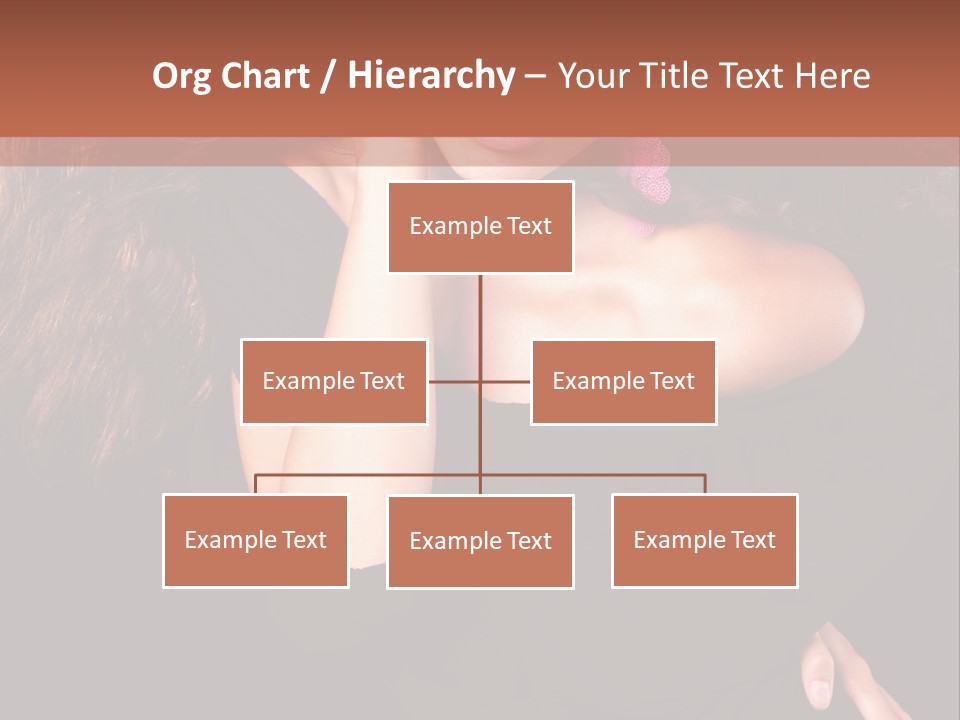 Org Chart / Hierarchy – Your Title Text Here

Example Text

Example Text

Example Text

Example Text

Example Text

Example Text